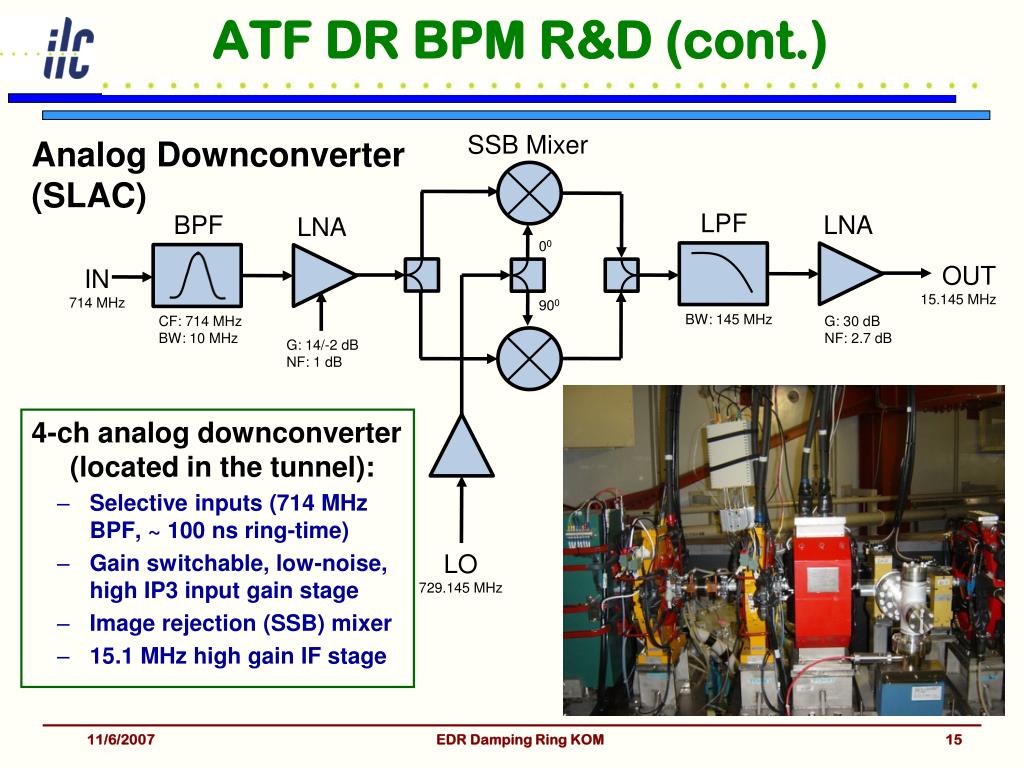 ilc

ATF DR BPM R&D (cont.)

Analog Downconverter (SLAC)

SSB Mixer

BPF

LNA

LPF

LNA

IN
714 MHz

CF: 714 MHz
BW: 10 MHz

G: 14/-2 dB
NF: 1 dB

$0^0$

$90^0$

BW: 145 MHz

G: 30 dB
NF: 2.7 dB

OUT
15.145 MHz

LO
729.145 MHz

4-ch analog downconverter (located in the tunnel):
– Selective inputs (714 MHz BPF, ~ 100 ns ring-time)
– Gain switchable, low-noise, high IP3 input gain stage
– Image rejection (SSB) mixer
– 15.1 MHz high gain IF stage

11/6/2007

EDR Damping Ring KOM

15